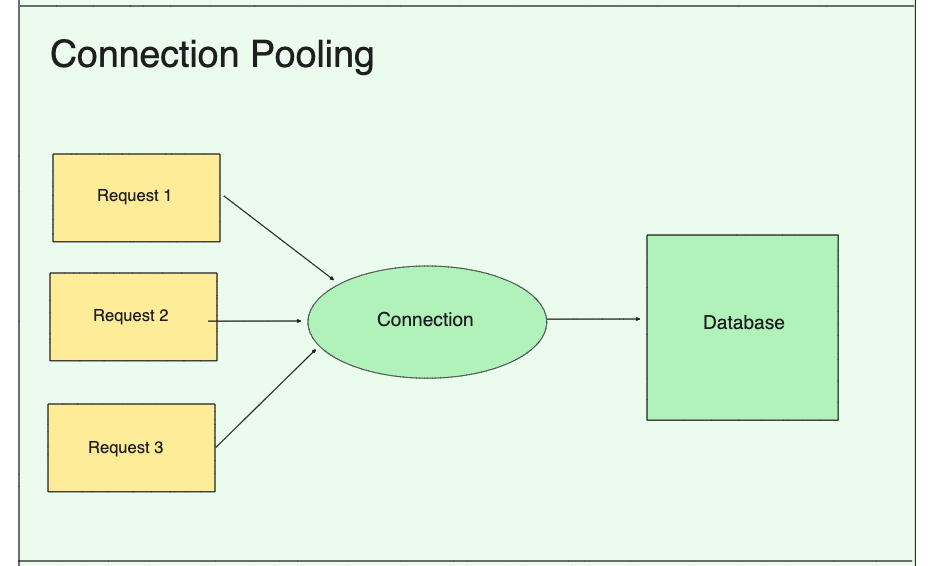 Connection Pooling

Request 1

Request 2

Request 3

Connection

Database